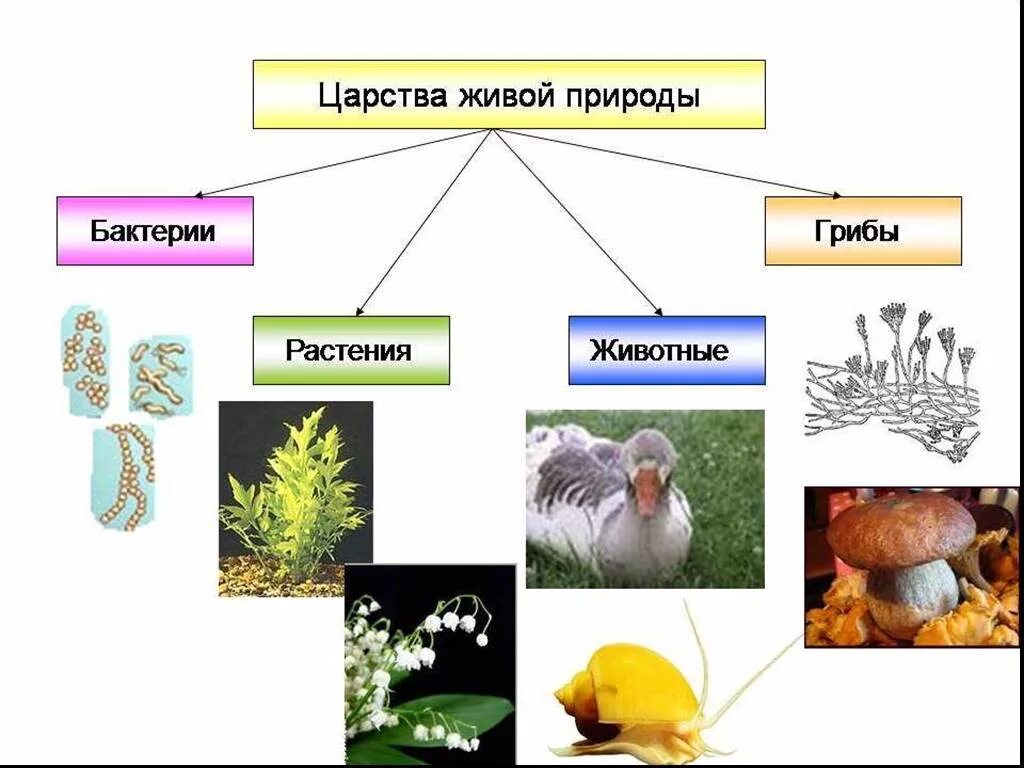 Царства живой природы

Бактерии

Растения

Животные

Грибы